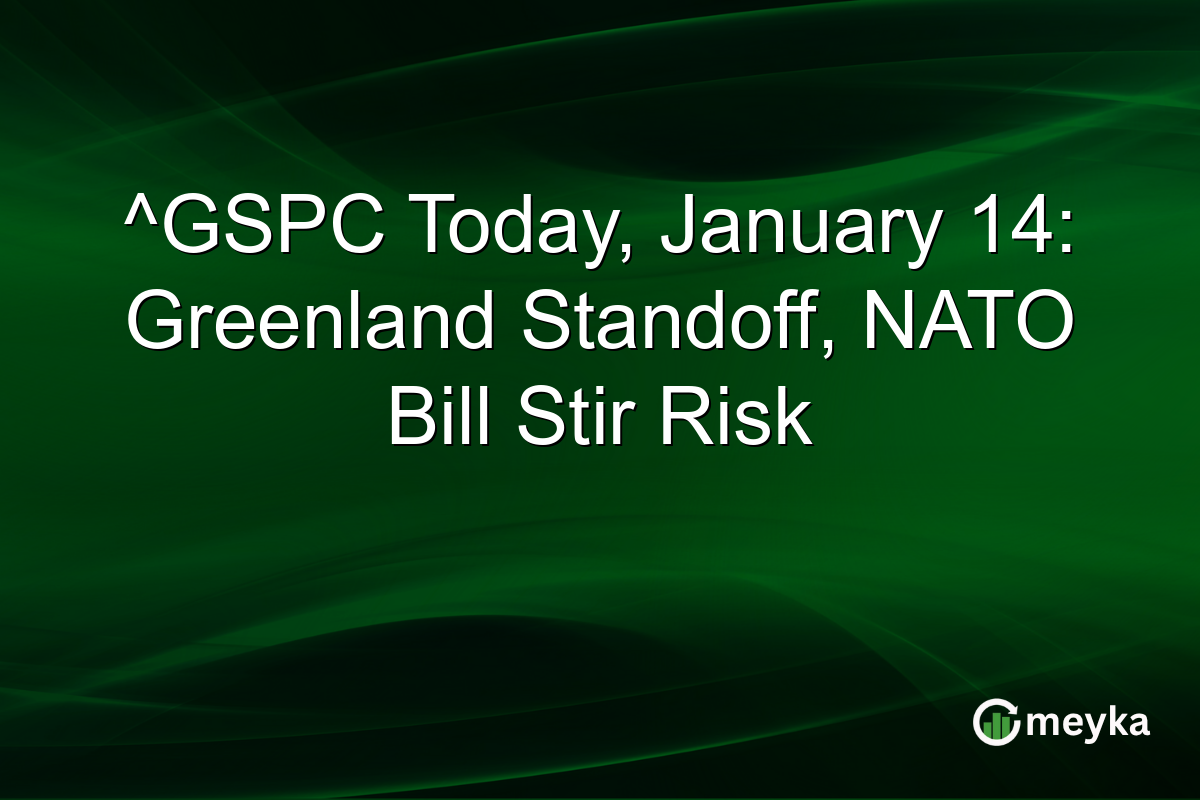 ^GSPC Today, January 14: Greenland Standoff, NATO Bill Stir Risk

meyka